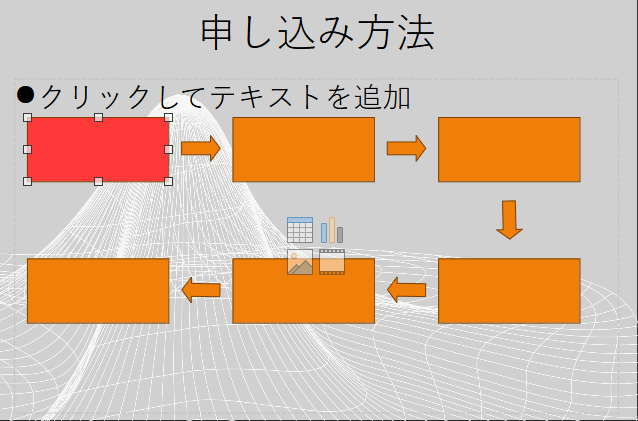 申し込み方法

●クリックしてテキストを追加